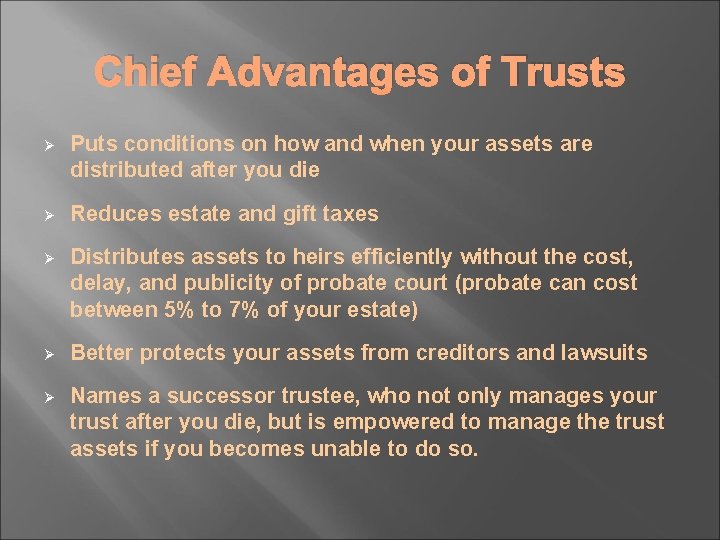 Chief Advantages of Trusts

➢ Puts conditions on how and when your assets are distributed after you die

➢ Reduces estate and gift taxes

➢ Distributes assets to heirs efficiently without the cost, delay, and publicity of probate court (probate can cost between 5% to 7% of your estate)

➢ Better protects your assets from creditors and lawsuits

➢ Names a successor trustee, who not only manages your trust after you die, but is empowered to manage the trust assets if you becomes unable to do so.